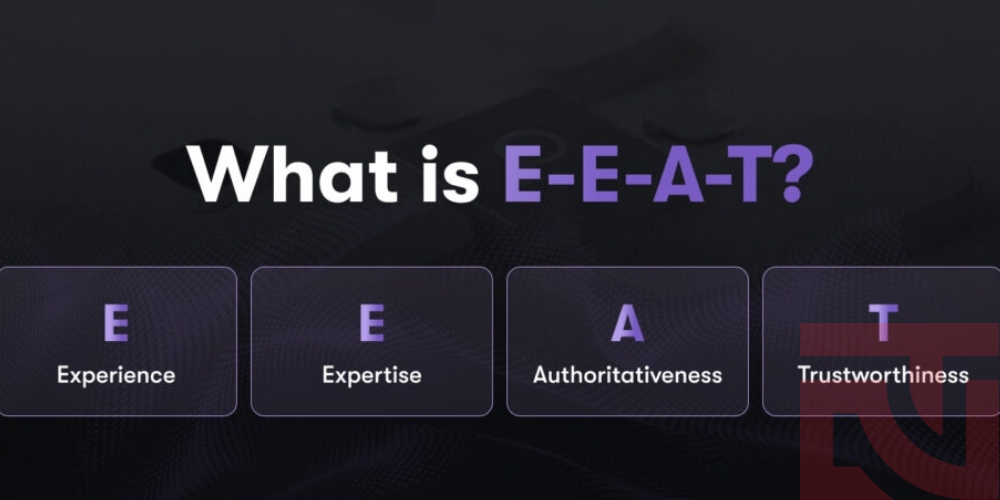 What is E-E-A-T?

E
Experience

E
Expertise

A
Authoritativeness

T
Trustworthiness